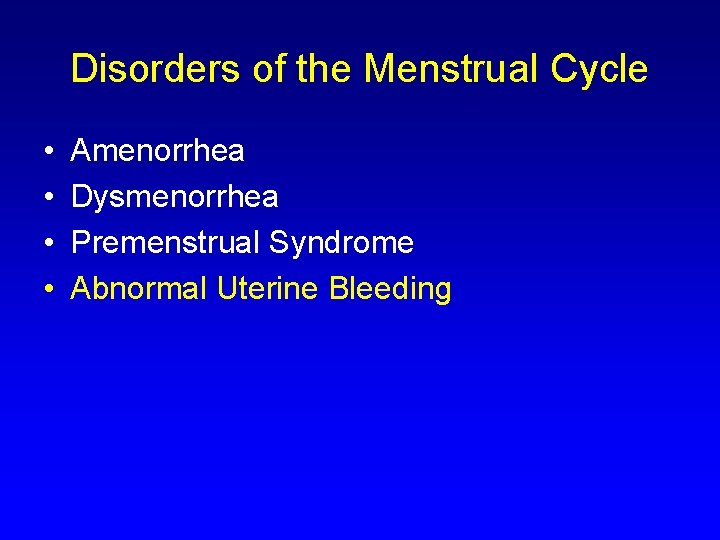 Disorders of the Menstrual Cycle

• Amenorrhea
• Dysmenorrhea
• Premenstrual Syndrome
• Abnormal Uterine Bleeding